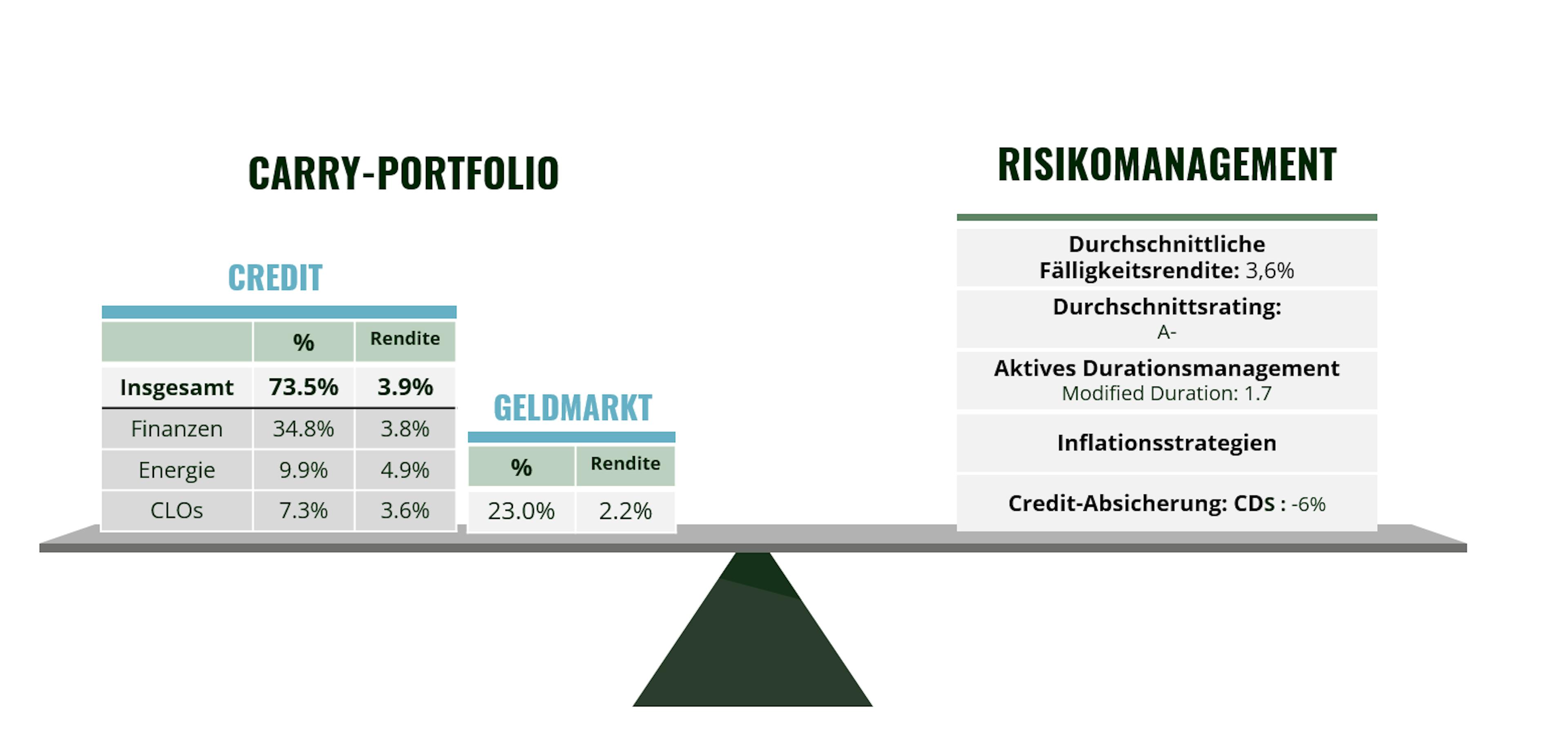 CARRY-PORTFOLIO

CREDIT

| | % | Rendite |
|---|---|---|
| Insgesamt | 73.5% | 3.9% |
| Finanzen | 34.8% | 3.8% |
| Energie | 9.9% | 4.9% |
| CLOs | 7.3% | 3.6% |

GELDMARKT

| % | Rendite |
|---|---|
| 23.0% | 2.2% |

RISIKOMANAGEMENT

Durchschnittliche Fälligkeitsrendite: 3,6%

Durchschnittsrating:
A-

Aktives Durationsmanagement
Modified Duration: 1.7

Inflationsstrategien

Credit-Absicherung: CDS : -6%